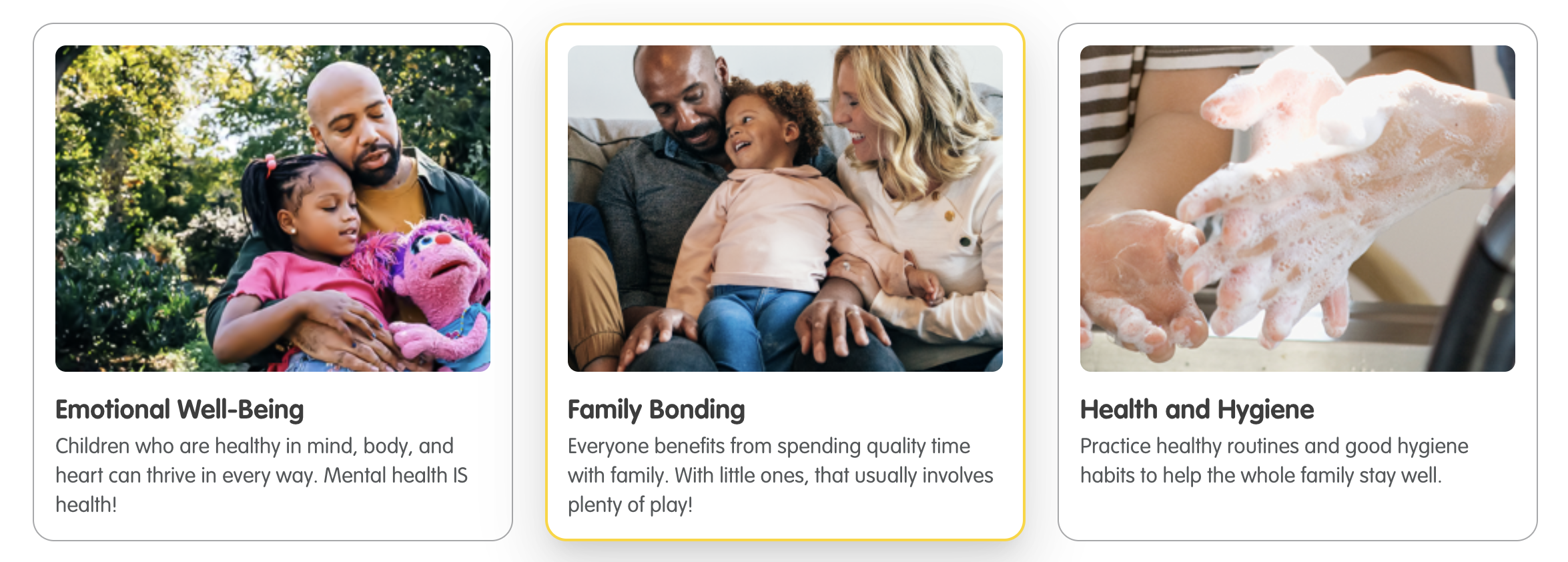 Emotional Well-Being

Children who are healthy in mind, body, and heart can thrive in every way. Mental health IS health!

Family Bonding

Everyone benefits from spending quality time with family. With little ones, that usually involves plenty of play!

Health and Hygiene

Practice healthy routines and good hygiene habits to help the whole family stay well.